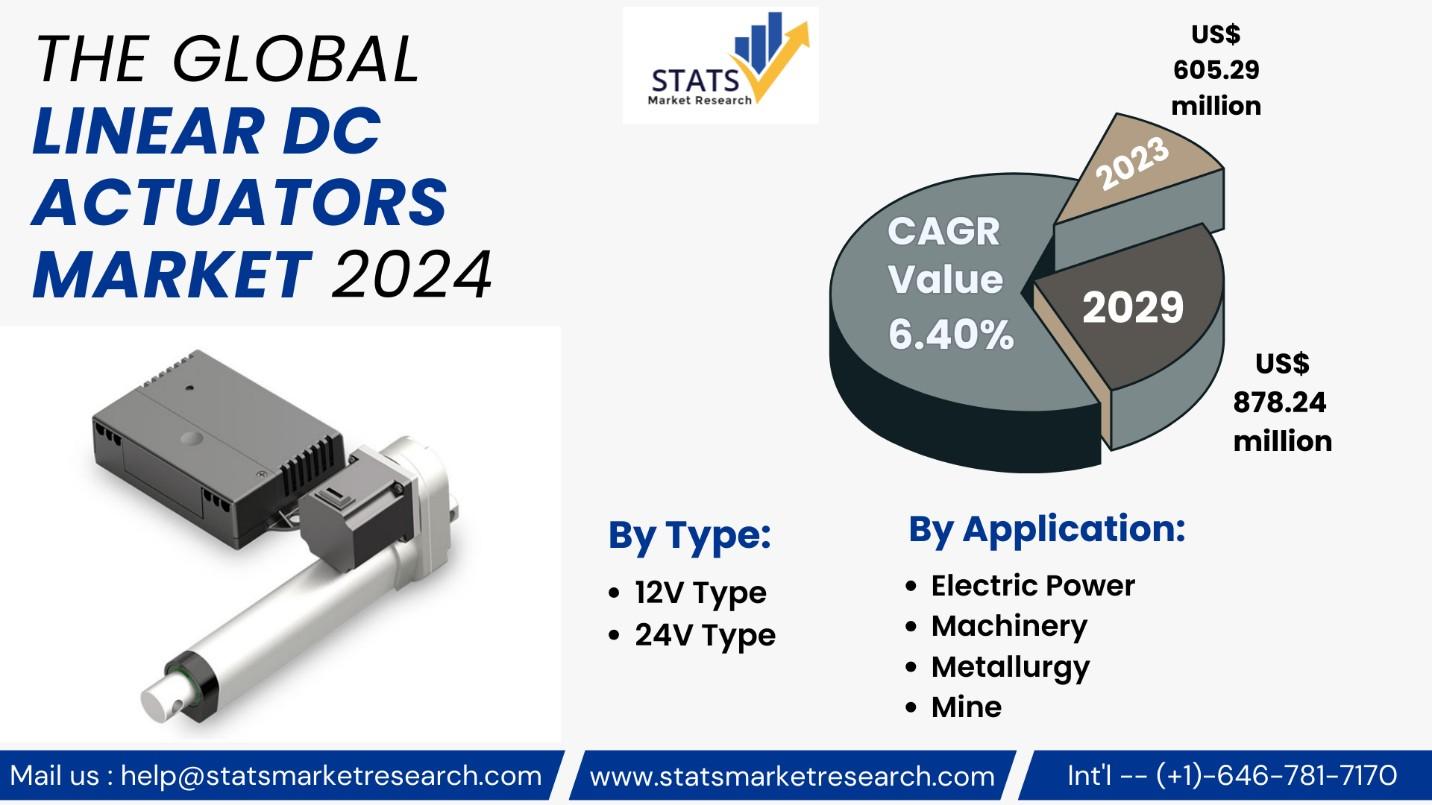 THE GLOBAL
LINEAR DC ACTUATORS MARKET 2024

STATS
Market Research

US$
605.29
million

2023

CAGR
Value
6.40%

2029

US$
878.24
million

By Type:
• 12V Type
• 24V Type

By Application:
• Electric Power
• Machinery
• Metallurgy
• Mine

Mail us : help@statsmarketresearch.com
www.statsmarketresearch.com
Int'l -- (+1)-646-781-7170